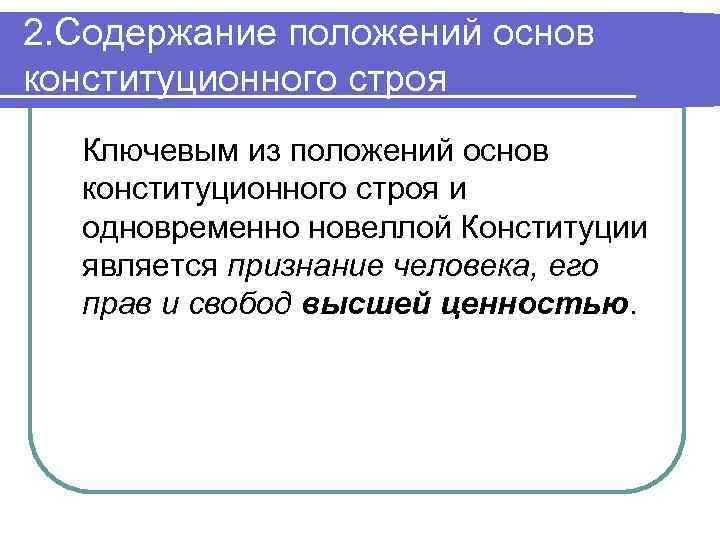 2.Содержание положений основ конституционного строя

Ключевым из положений основ конституционного строя и одновременно новеллой Конституции является признание человека, его прав и свобод высшей ценностью.